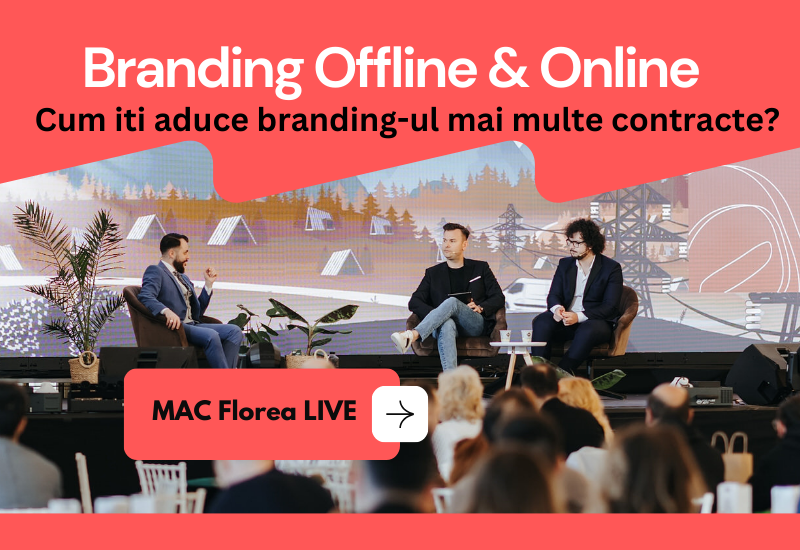 Branding Offline & Online
Cum iti aduce branding-ul mai multe contracte?

MAC Florea LIVE